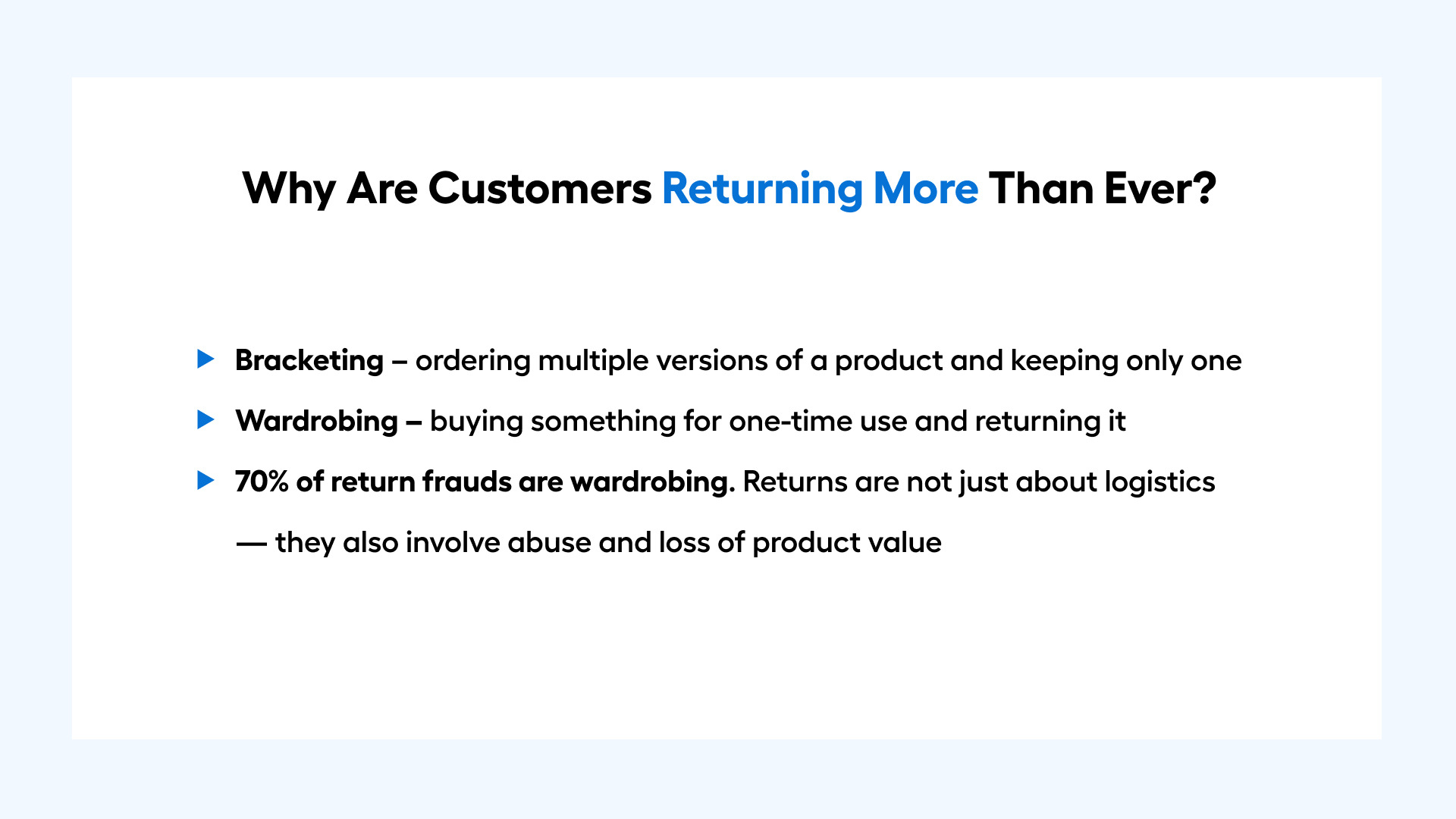 Why Are Customers Returning More Than Ever?

Bracketing – ordering multiple versions of a product and keeping only one

Wardrobing – buying something for one-time use and returning it

70% of return frauds are wardrobing. Returns are not just about logistics — they also involve abuse and loss of product value